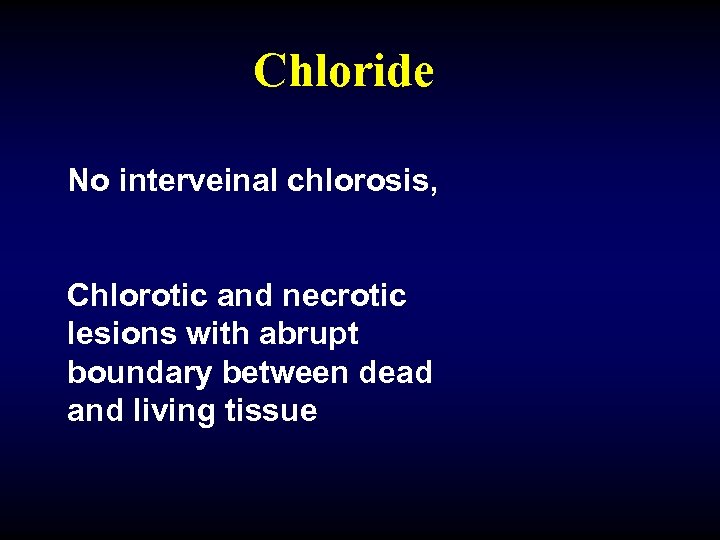 Chloride

No interveinal chlorosis,

Chlorotic and necrotic lesions with abrupt boundary between dead and living tissue